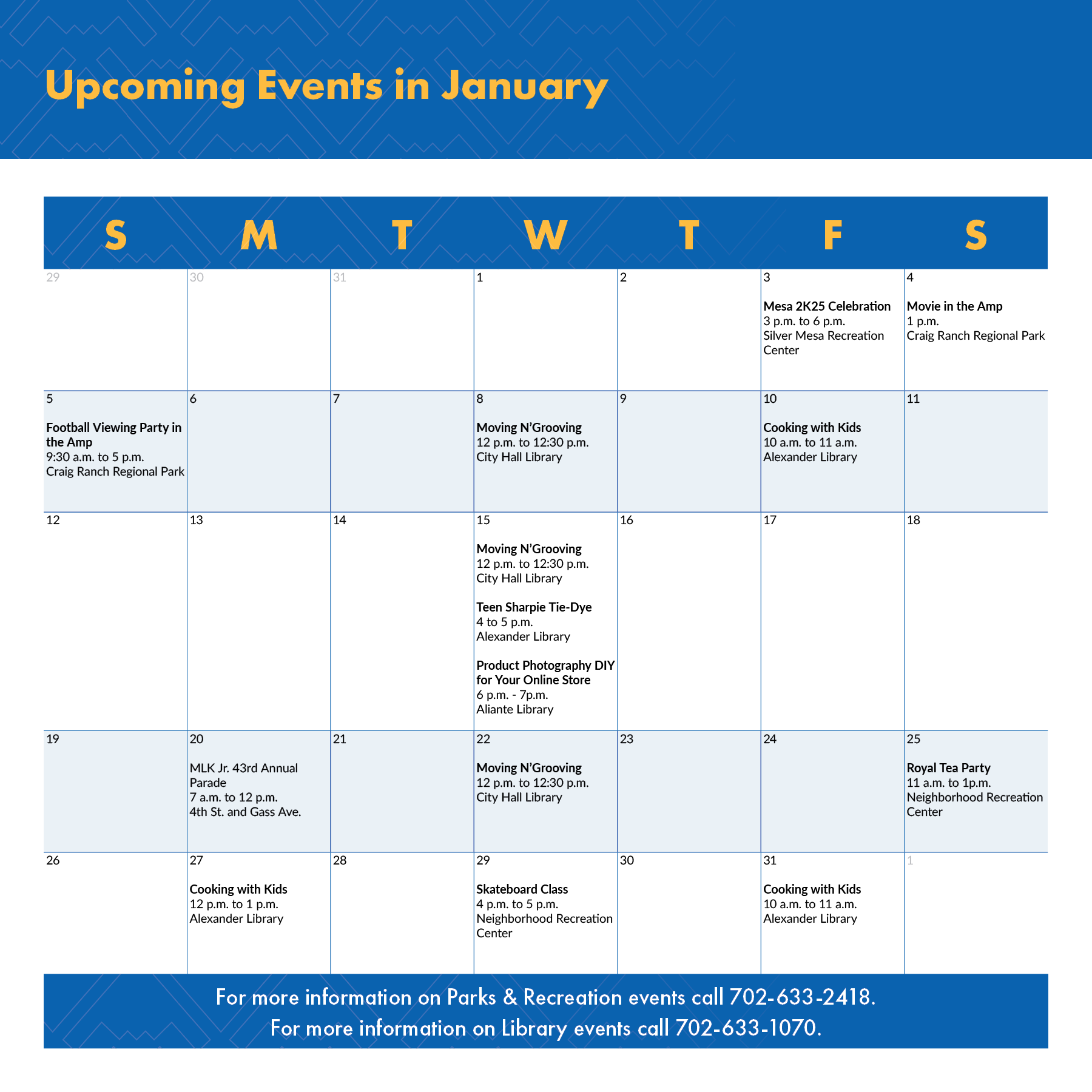 Upcoming Events in January

| S | M | T | W | T | F | S |
|---|---|---|---|---|---|---|
| 29 | 30 | 31 | 1 | 2 | 3 Mesa 2K25 Celebration 3 p.m. to 6 p.m. Silver Mesa Recreation Center | 4 Movie in the Amp 1 p.m. Craig Ranch Regional Park |
| 5 Football Viewing Party in the Amp 9:30 a.m. to 5 p.m. Craig Ranch Regional Park | 6 | 7 | 8 Moving N'Grooving 12 p.m. to 12:30 p.m. City Hall Library | 9 | 10 Cooking with Kids 10 a.m. to 11 a.m. Alexander Library | 11 |
| 12 | 13 | 14 | 15 Moving N'Grooving 12 p.m. to 12:30 p.m. City Hall Library Teen Sharpie Tie-Dye 4 to 5 p.m. Alexander Library Product Photography DIY for Your Online Store 6 p.m. - 7p.m. Aliante Library | 16 | 17 | 18 |
| 19 | 20 MLK Jr. 43rd Annual Parade 7 a.m. to 12 p.m. 4th St. and Gass Ave. | 21 | 22 Moving N'Grooving 12 p.m. to 12:30 p.m. City Hall Library | 23 | 24 | 25 Royal Tea Party 11 a.m. to 1p.m. Neighborhood Recreation Center |
| 26 | 27 Cooking with Kids 12 p.m. to 1 p.m. Alexander Library | 28 | 29 Skateboard Class 4 p.m. to 5 p.m. Neighborhood Recreation Center | 30 | 31 Cooking with Kids 10 a.m. to 11 a.m. Alexander Library | 1 |

For more information on Parks & Recreation events call 702-633-2418.
For more information on Library events call 702-633-1070.